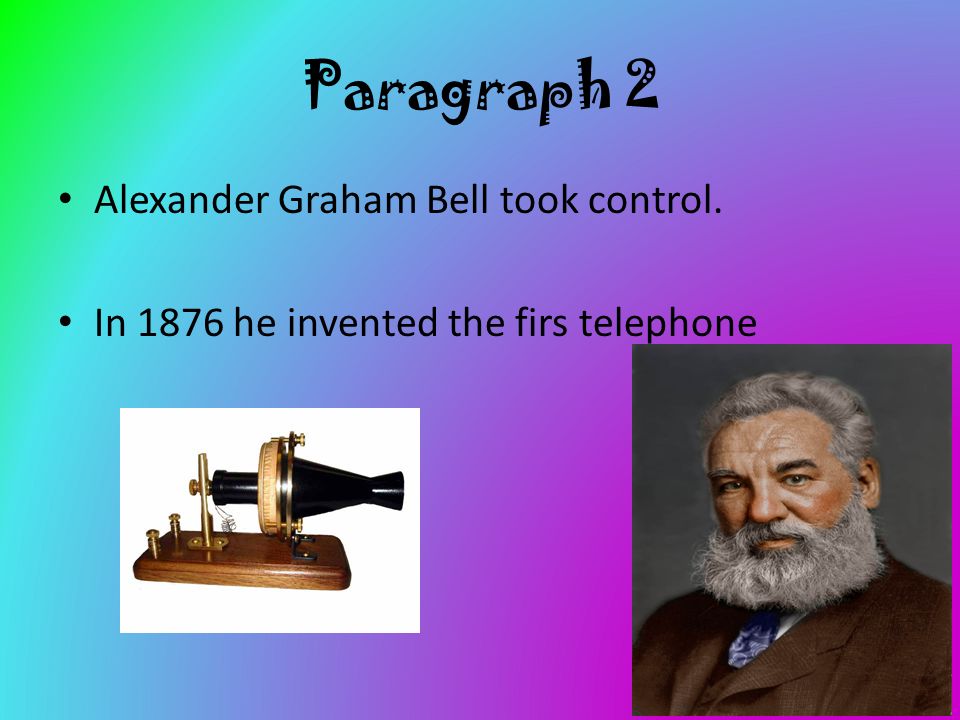 Paragraph 2

• Alexander Graham Bell took control.

• In 1876 he invented the firs telephone